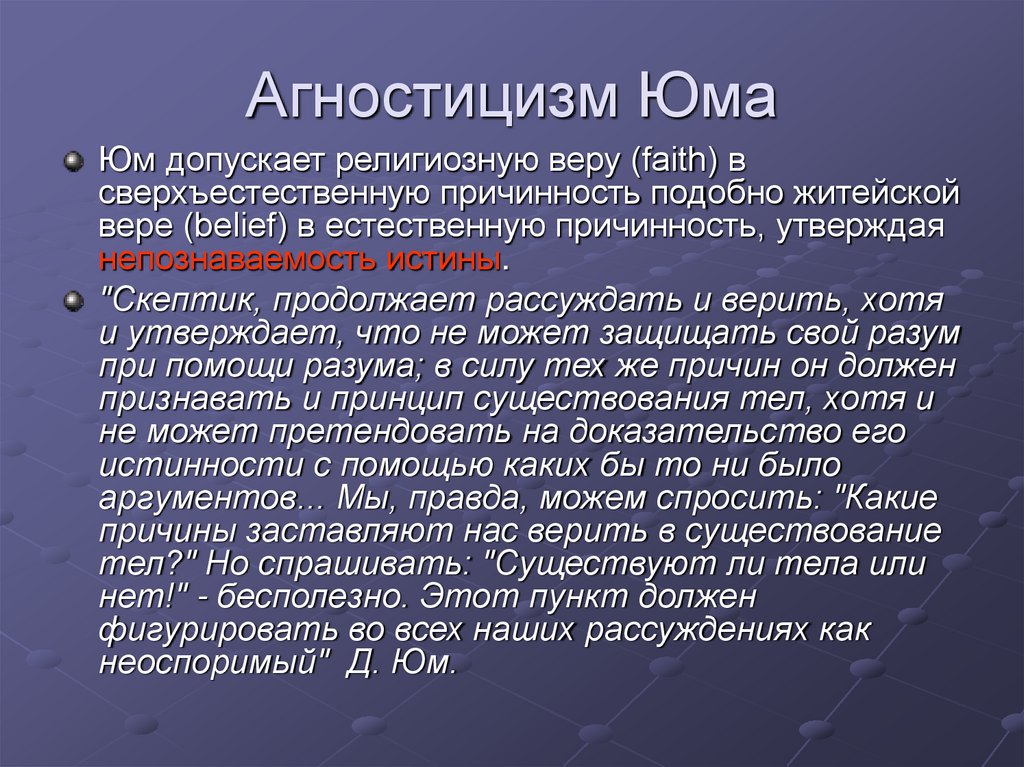 Агностицизм Юма

Юм допускает религиозную веру (faith) в сверхъестественную причинность подобно житейской вере (belief) в естественную причинность, утверждая непознаваемость истины.

"Скептик, продолжает рассуждать и верить, хотя и утверждает, что не может защищать свой разум при помощи разума; в силу тех же причин он должен признавать и принцип существования тел, хотя и не может претендовать на доказательство его истинности с помощью каких бы то ни было аргументов... Мы, правда, можем спросить: "Какие причины заставляют нас верить в существование тел?" Но спрашивать: "Существуют ли тела или нет!" - бесполезно. Этот пункт должен фигурировать во всех наших рассуждениях как неоспоримый" Д. Юм.